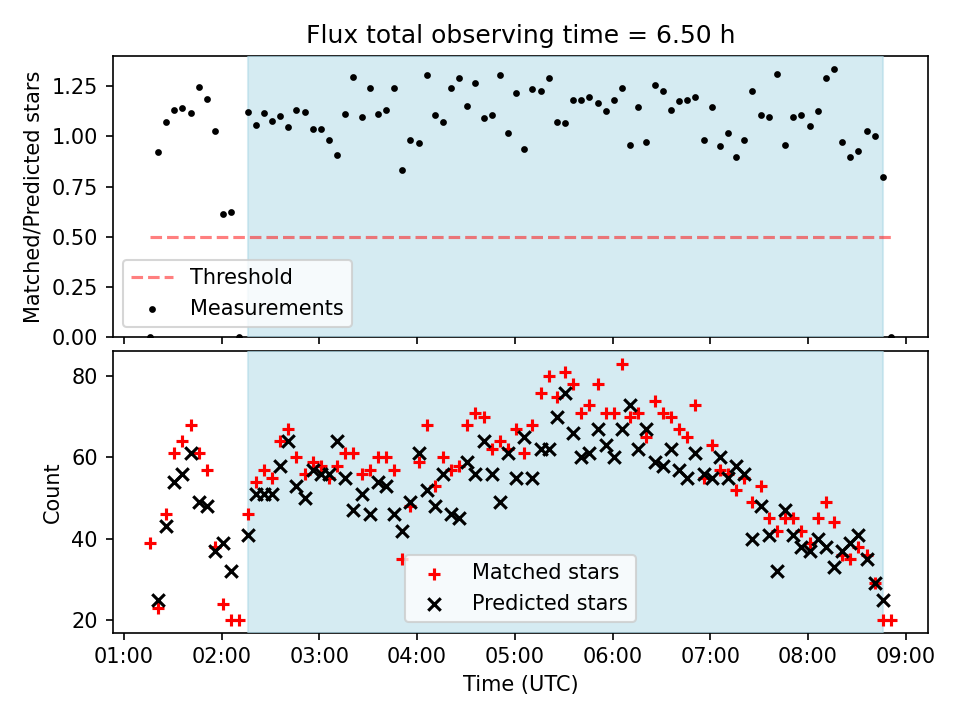 Flux total observing time = 6.50 h

Matched/Predicted stars

1.25
1.00
0.75
0.50
0.25
0.00

Threshold
Measurements

Count

80
60
40
20

Matched stars
Predicted stars

01:00 02:00 03:00 04:00 05:00 06:00 07:00 08:00 09:00

Time (UTC)